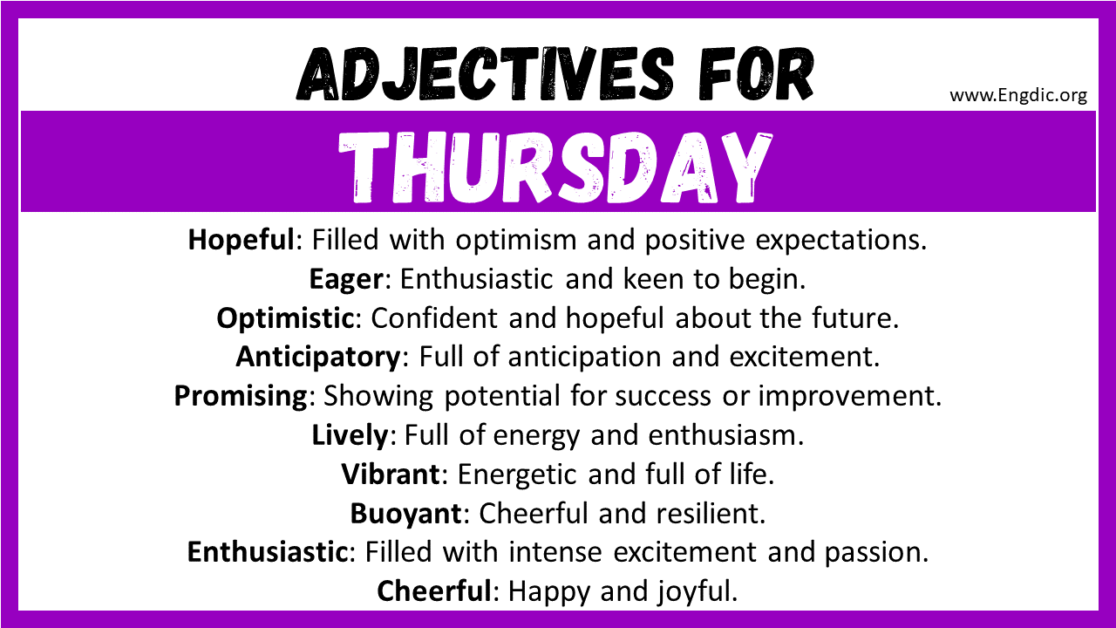 ADJECTIVES FOR

www.Engdic.org

THURSDAY

Hopeful: Filled with optimism and positive expectations.
Eager: Enthusiastic and keen to begin.
Optimistic: Confident and hopeful about the future.
Anticipatory: Full of anticipation and excitement.
Promising: Showing potential for success or improvement.
Lively: Full of energy and enthusiasm.
Vibrant: Energetic and full of life.
Buoyant: Cheerful and resilient.
Enthusiastic: Filled with intense excitement and passion.
Cheerful: Happy and joyful.